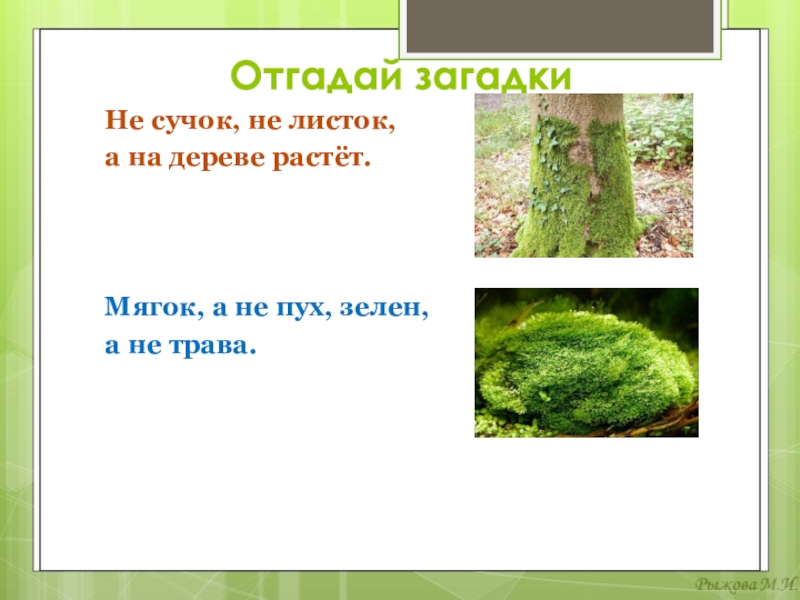 Отгадай загадки

Не сучок, не листок,
а на дереве растёт.

Мягок, а не пух, зелен,
а не трава.

Рыжова М.И.